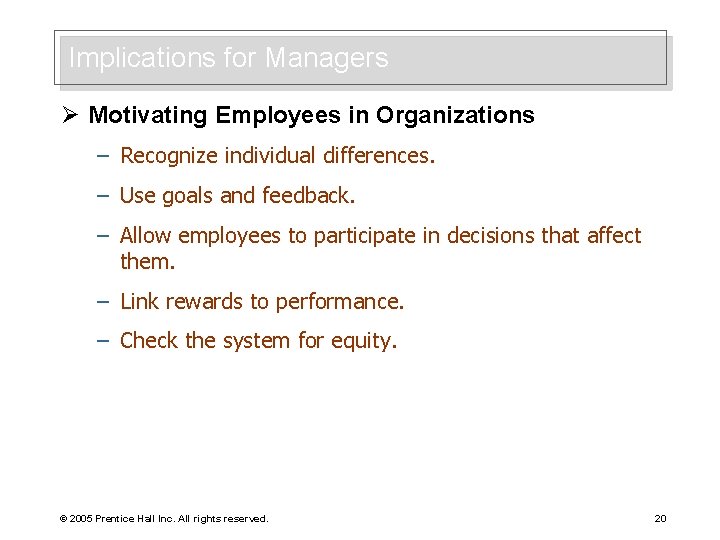 Implications for Managers

➢ Motivating Employees in Organizations

– Recognize individual differences.

– Use goals and feedback.

– Allow employees to participate in decisions that affect them.

– Link rewards to performance.

– Check the system for equity.

© 2005 Prentice Hall Inc. All rights reserved.

20